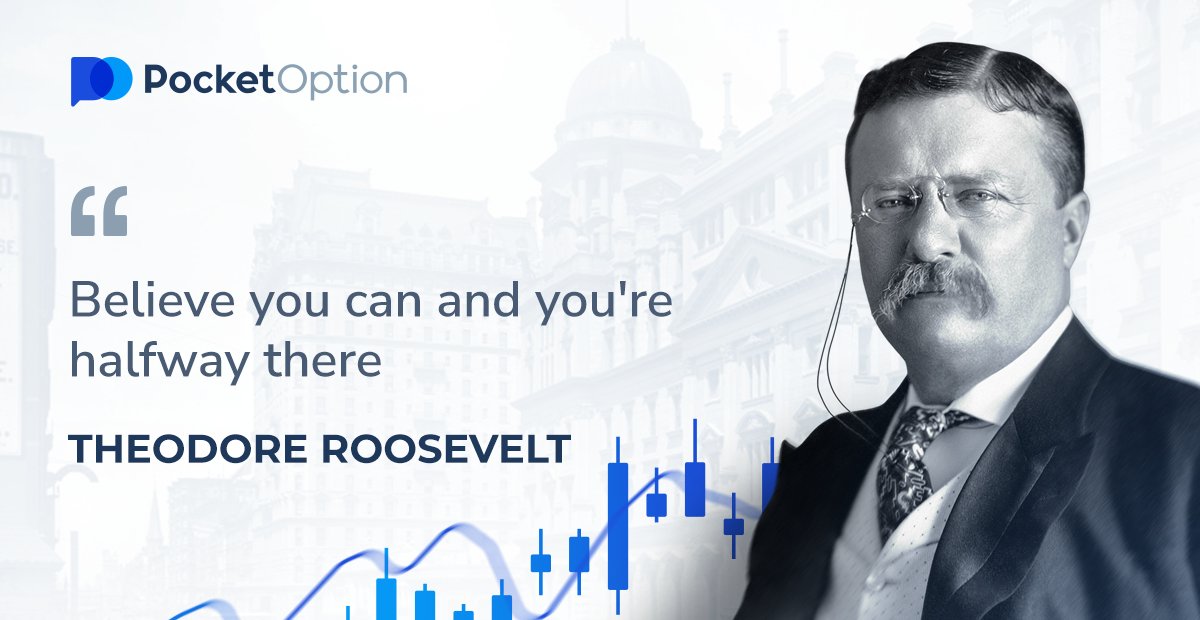 PocketOption

“

Believe you can and you're halfway there

THEODORE ROOSEVELT